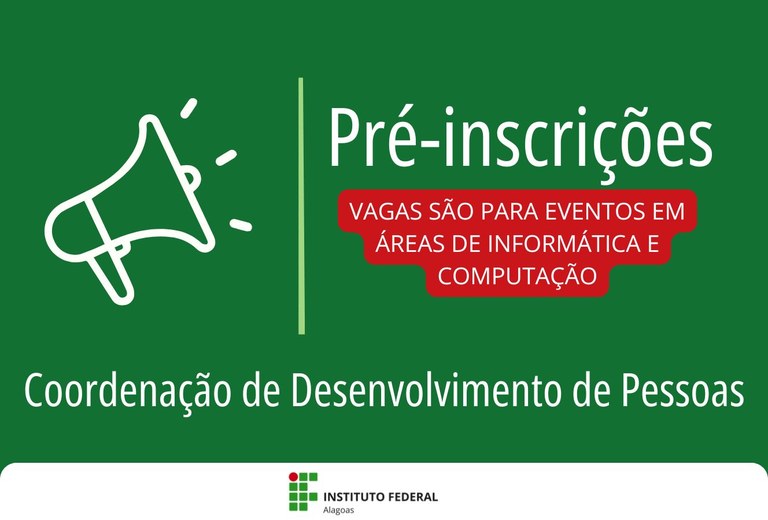 Pré-inscrições

VAGAS SÃO PARA EVENTOS EM ÁREAS DE INFORMÁTICA E COMPUTAÇÃO

Coordenação de Desenvolvimento de Pessoas

INSTITUTO FEDERAL
Alagoas